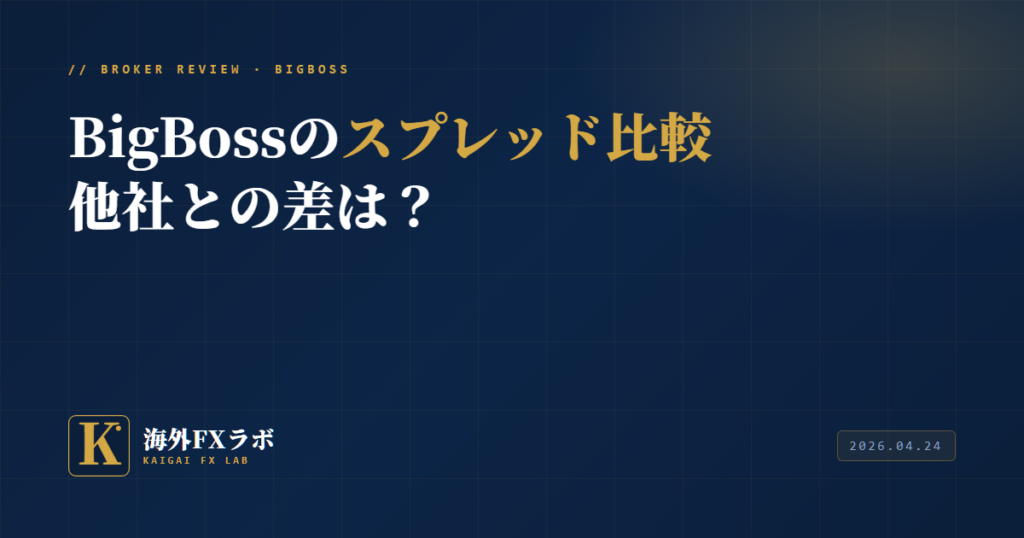 // BROKER REVIEW · BIGBOSS

BigBossのスプレッド比較
他社との差は？

K
海外FXラボ
KAIGAI FX LAB

2026.04.24